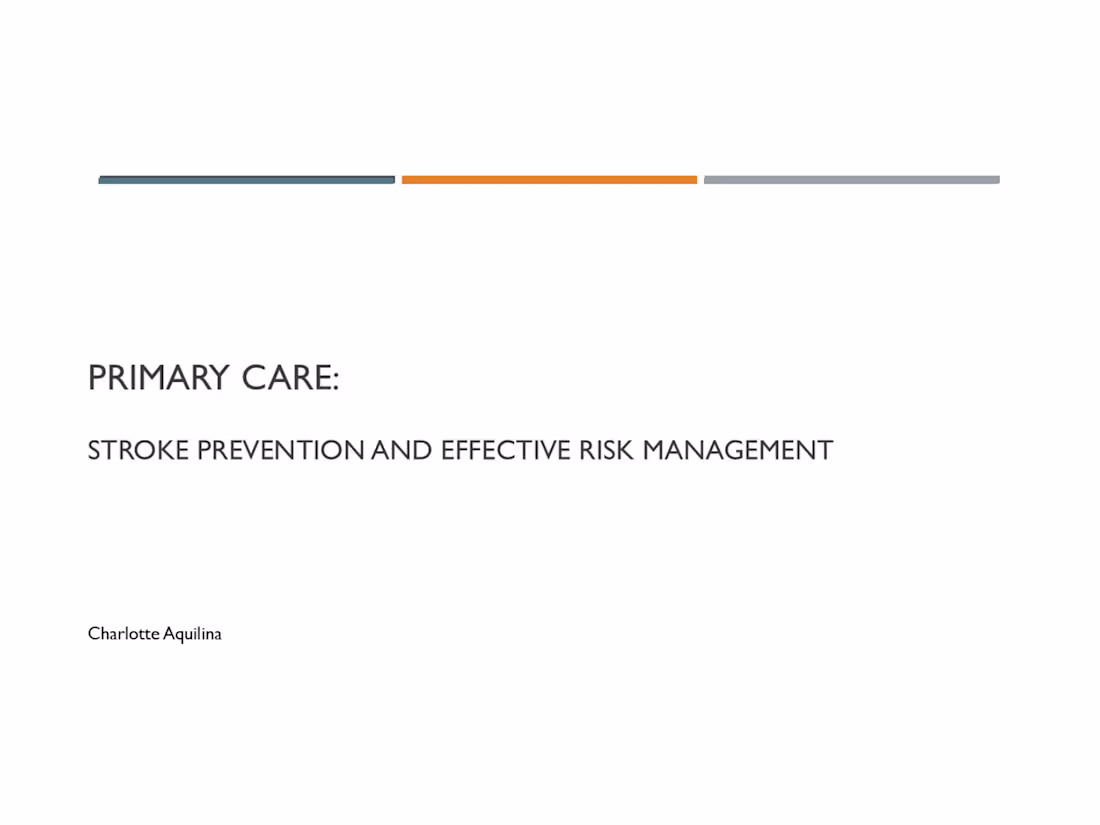 PRIMARY CARE:

STROKE PREVENTION AND EFFECTIVE RISK MANAGEMENT

Charlotte Aquilina